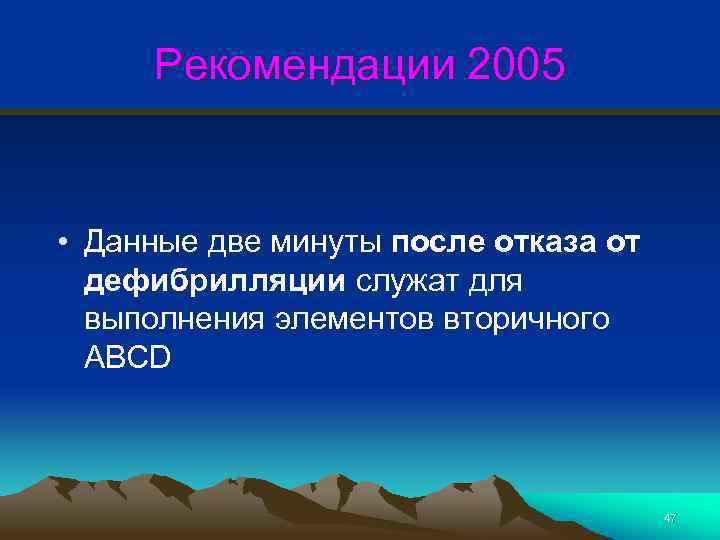 Рекомендации 2005

• Данные две минуты после отказа от дефибрилляции служат для выполнения элементов вторичного ABCD

47